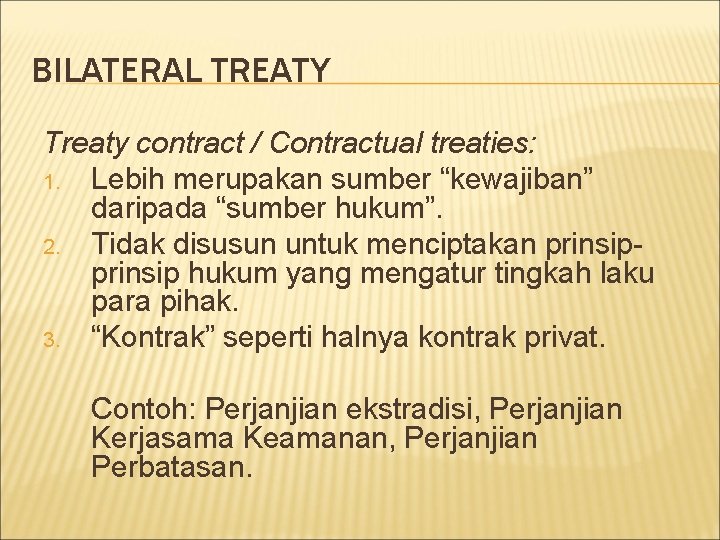 BILATERAL TREATY

Treaty contract / Contractual treaties:

1. Lebih merupakan sumber “kewajiban” daripada “sumber hukum”.
2. Tidak disusun untuk menciptakan prinsip-prinsip hukum yang mengatur tingkah laku para pihak.
3. “Kontrak” seperti halnya kontrak privat.

Contoh: Perjanjian ekstradisi, Perjanjian Kerjasama Keamanan, Perjanjian Perbatasan.